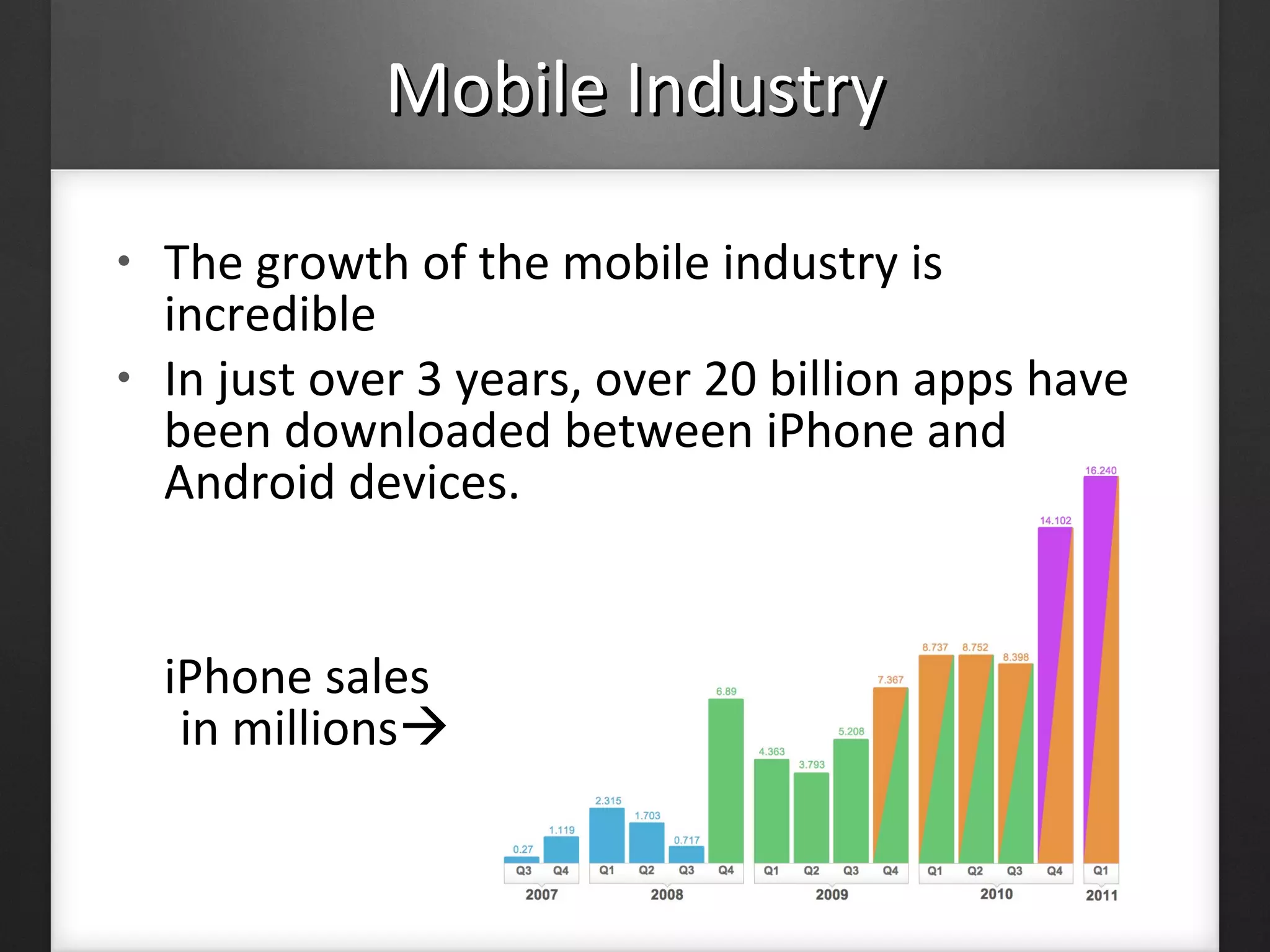 Mobile Industry

• The growth of the mobile industry is incredible
• In just over 3 years, over 20 billion apps have been downloaded between iPhone and Android devices.

iPhone sales in millions→

0.27 1.119 2.315 1.703 0.717 6.89 4.363 3.793 5.208 7.367 8.737 8.752 8.398 14.102 16.240

Q3 Q4 Q1 Q2 Q3 Q4 Q1 Q2 Q3 Q4 Q1 Q2 Q3 Q4 Q1

2007 2008 2009 2010 2011